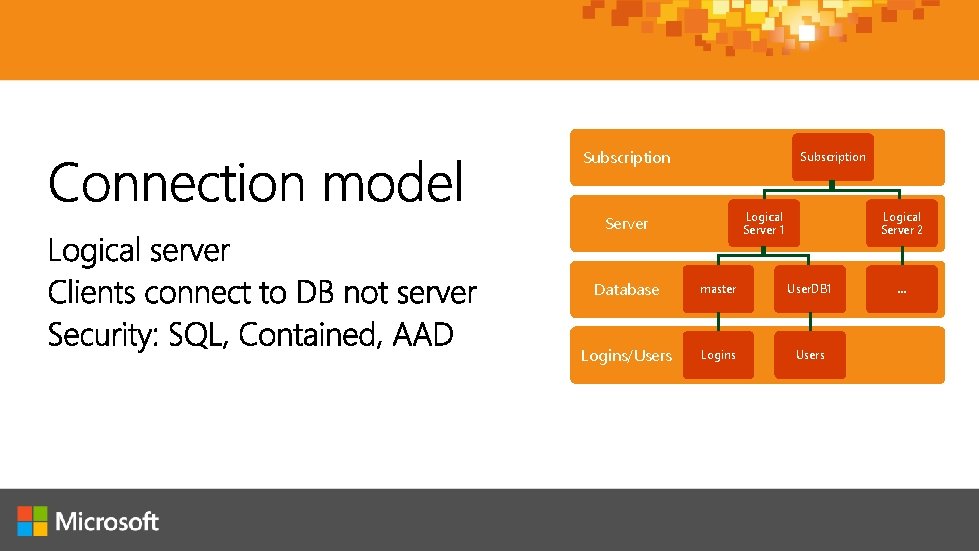 Connection model

Logical server
Clients connect to DB not server
Security: SQL, Contained, AAD

Subscription

Subscription

Server

Logical Server 1

Logical Server 2

Database

master

UserDB1

...

Logins/Users

Logins

Users

Microsoft